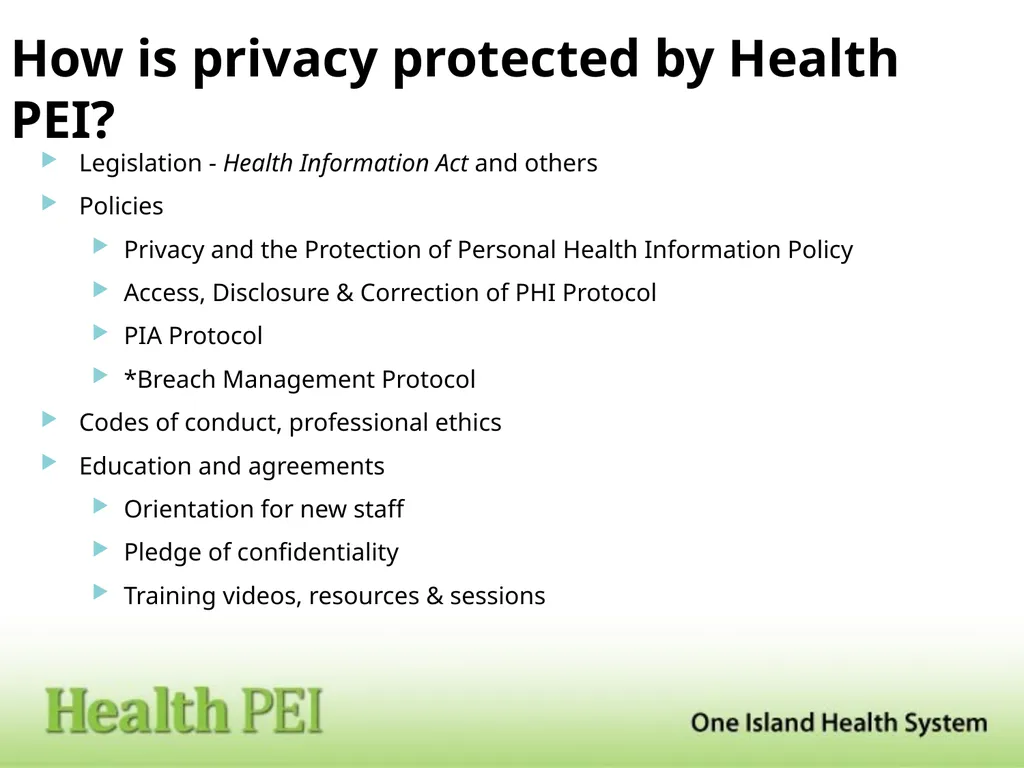 How is privacy protected by Health PEI?

▶ Legislation - Health Information Act and others

▶ Policies

▶ Privacy and the Protection of Personal Health Information Policy

▶ Access, Disclosure & Correction of PHI Protocol

▶ PIA Protocol

▶ *Breach Management Protocol

▶ Codes of conduct, professional ethics

▶ Education and agreements

▶ Orientation for new staff

▶ Pledge of confidentiality

▶ Training videos, resources & sessions

Health PEI

One Island Health System